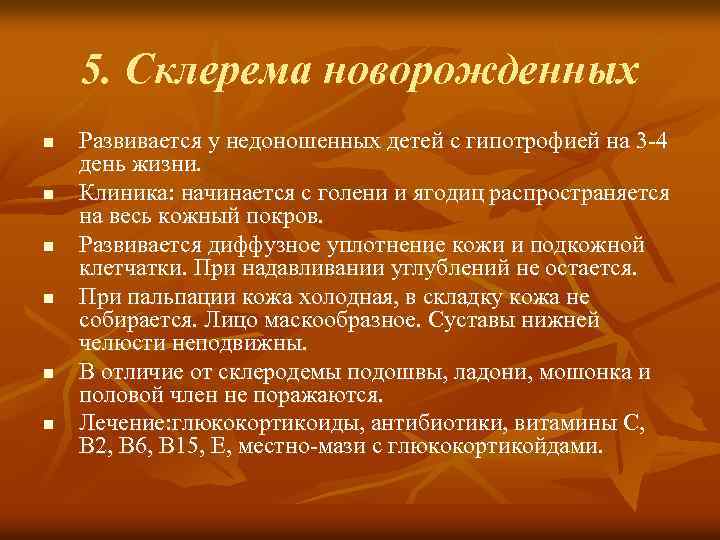 5. Склерема новорожденных

■ Развивается у недоношенных детей с гипотрофией на 3-4 день жизни.

■ Клиника: начинается с голени и ягодиц распространяется на весь кожный покров.

■ Развивается диффузное уплотнение кожи и подкожной клетчатки. При надавливании углублений не остается.

■ При пальпации кожа холодная, в складку кожа не собирается. Лицо маскообразное. Суставы нижней челюсти неподвижны.

■ В отличие от склеродемы подошвы, ладони, мошонка и половой член не поражаются.

■ Лечение:глюкокортикоиды, антибиотики, витамины С, В2, В6, В15, Е, местно-мази с глюкокортикойдами.